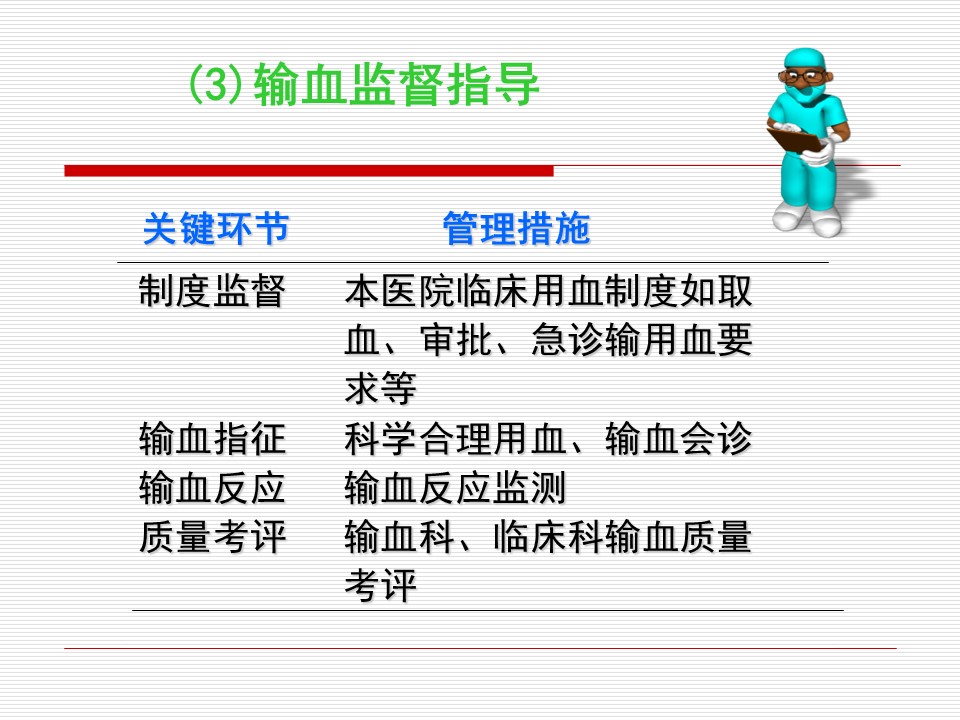 (3)输血监督指导

| 关键环节 | 管理措施 |
|---|---|
| 制度监督 | 本医院临床用血制度如取血、审批、急诊输用血要求等 |
| 输血指征 | 科学合理用血、输血会诊 |
| 输血反应 | 输血反应监测 |
| 质量考评 | 输血科、临床科输血质量考评 |